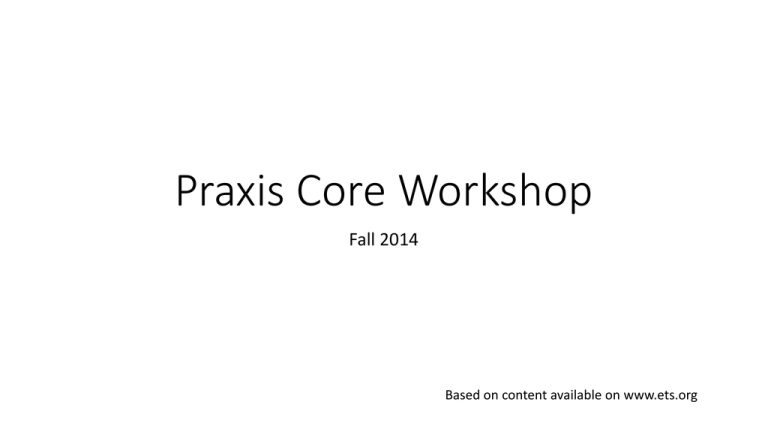 Praxis Core Workshop

Fall 2014

Based on content available on www.ets.org